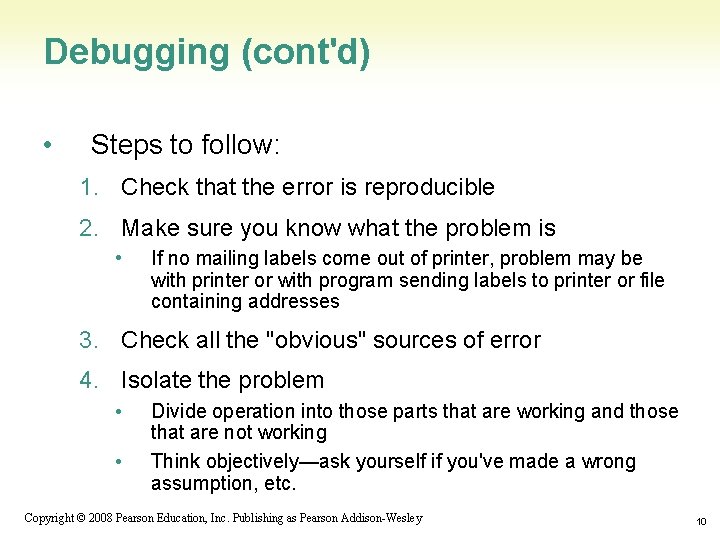 Debugging (cont'd)

• Steps to follow:

1. Check that the error is reproducible

2. Make sure you know what the problem is

• If no mailing labels come out of printer, problem may be with printer or with program sending labels to printer or file containing addresses

3. Check all the "obvious" sources of error

4. Isolate the problem

• Divide operation into those parts that are working and those that are not working

• Think objectively—ask yourself if you've made a wrong assumption, etc.

Copyright © 2008 Pearson Education, Inc. Publishing as Pearson Addison-Wesley

10